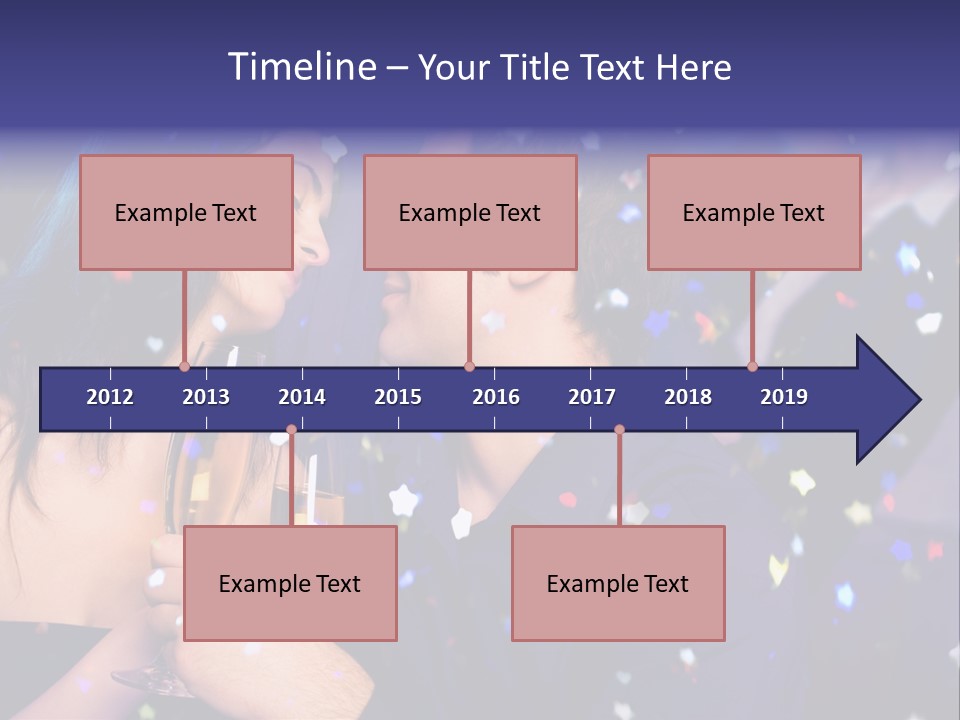 Timeline – Your Title Text Here

Example Text

Example Text

Example Text

2012 2013 2014 2015 2016 2017 2018 2019

Example Text

Example Text